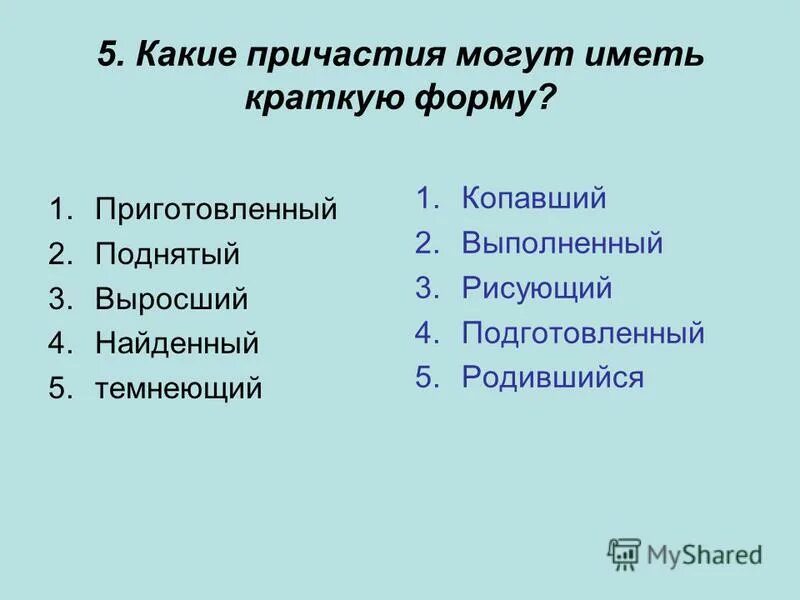 5. Какие причастия могут иметь краткую форму?

1. Приготовленный
2. Поднятый
3. Выросший
4. Найденный
5. темнеющий

1. Копавший
2. Выполненный
3. Рисующий
4. Подготовленный
5. Родившийся

MyShared